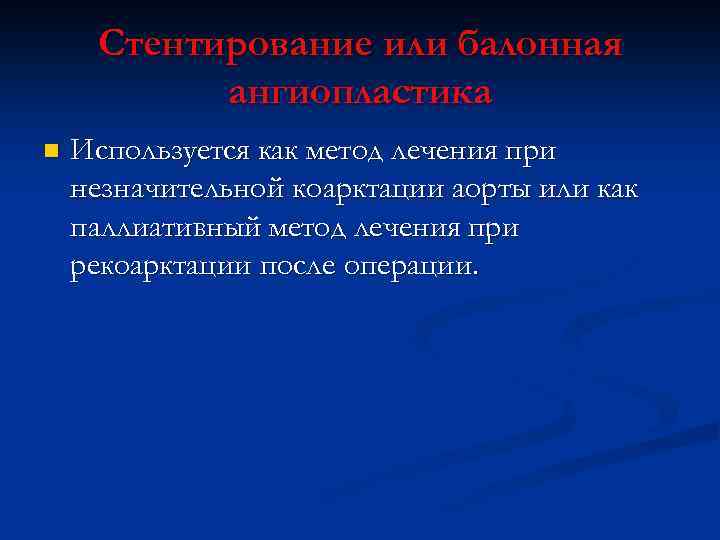 Стентирование или балонная ангиопластика

Используется как метод лечения при незначительной коарктации аорты или как паллиативный метод лечения при рекоарктации после операции.